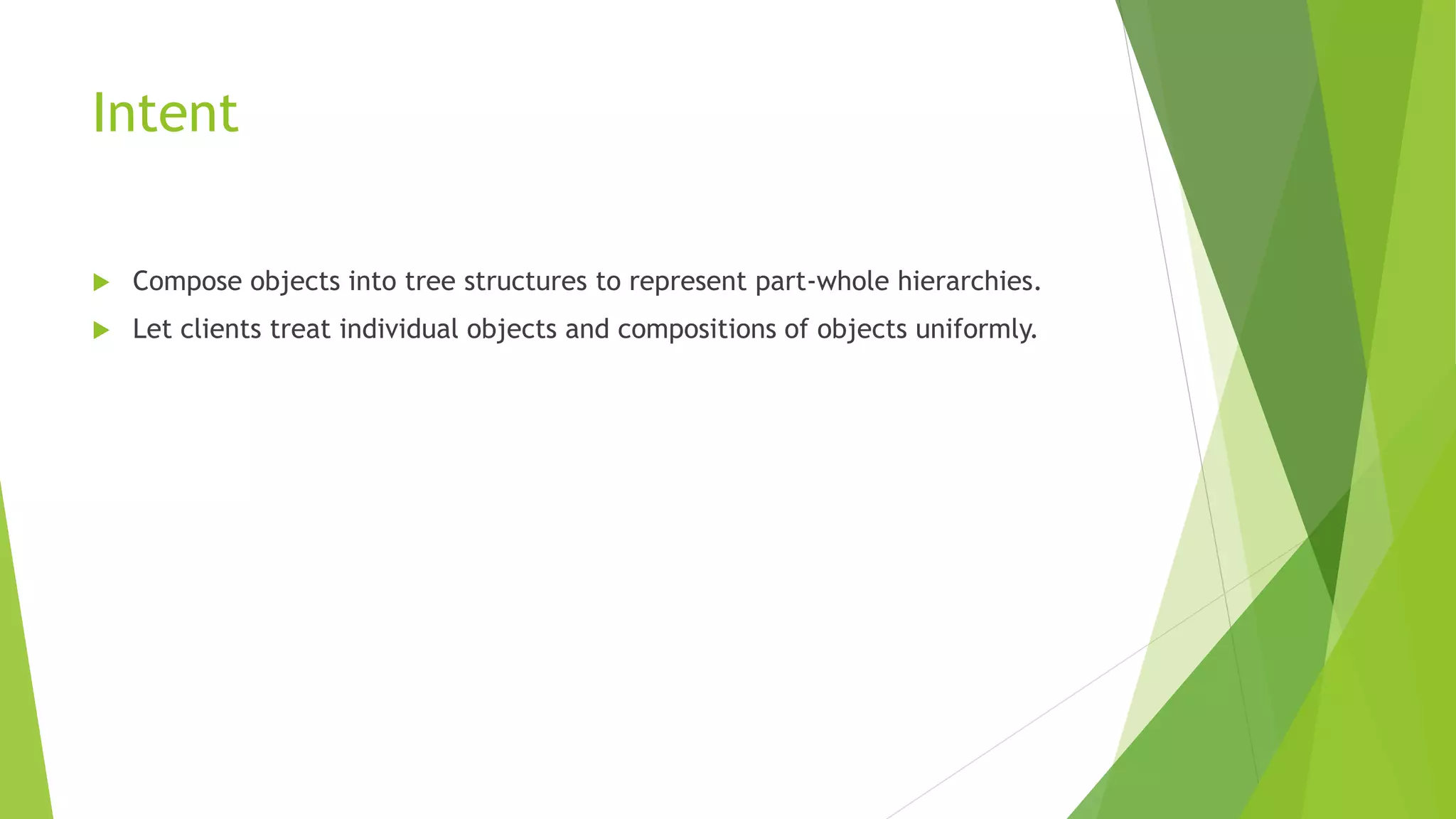 Intent

Compose objects into tree structures to represent part-whole hierarchies.

Let clients treat individual objects and compositions of objects uniformly.